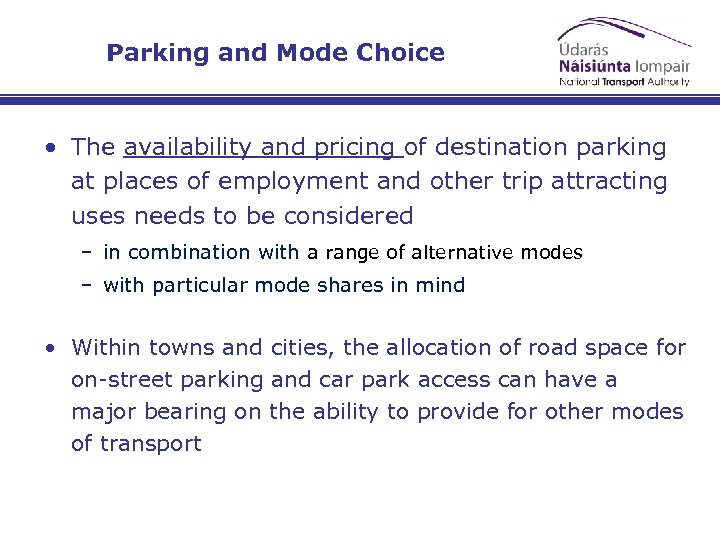 Parking and Mode Choice

Údarás
Náisiúnta Iompair
National Transport Authority

• The availability and pricing of destination parking at places of employment and other trip attracting uses needs to be considered
– in combination with a range of alternative modes
– with particular mode shares in mind

• Within towns and cities, the allocation of road space for on-street parking and car park access can have a major bearing on the ability to provide for other modes of transport